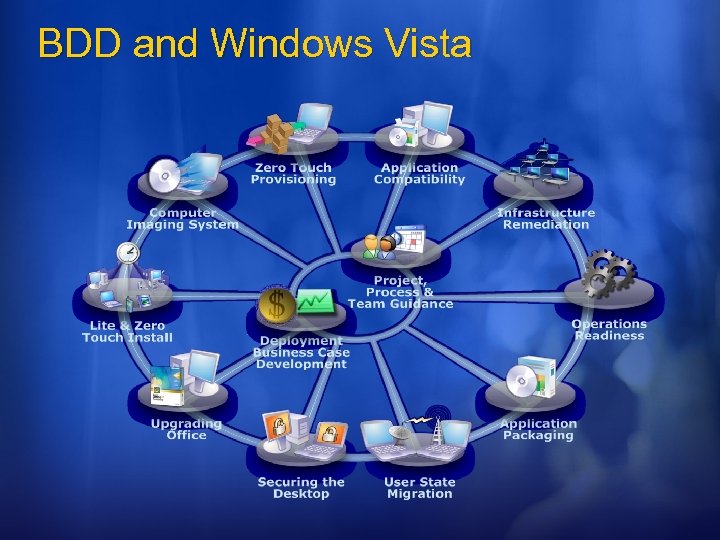 BDD and Windows Vista

Zero Touch Provisioning

Application Compatibility

Computer Imaging System

Infrastructure Remediation

Project, Process & Team Guidance

Lite & Zero Touch Install

Deployment Business Case Development

Operations Readiness

Upgrading Office

Application Packaging

Securing the Desktop

User State Migration